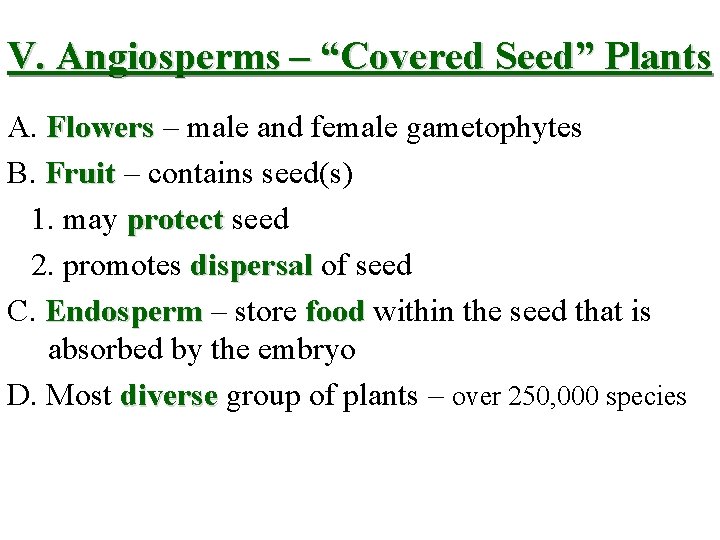 V. Angiosperms – “Covered Seed” Plants

A. Flowers – male and female gametophytes

B. Fruit – contains seed(s)

1. may protect seed

2. promotes dispersal of seed

C. Endosperm – store food within the seed that is absorbed by the embryo

D. Most diverse group of plants – over 250,000 species